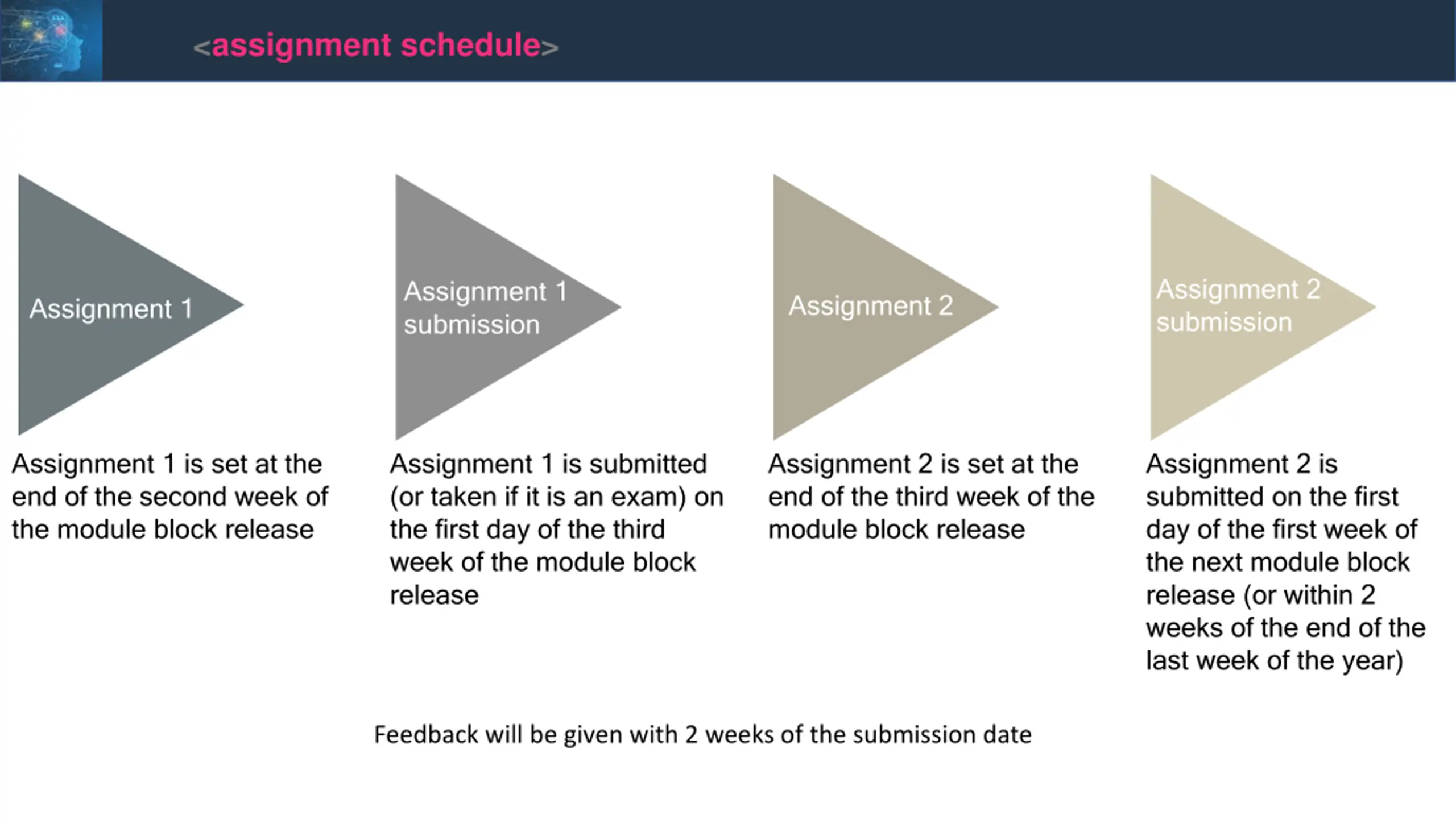 <assignment schedule>

Assignment 1

Assignment 1 is set at the end of the second week of the module block release

Assignment 1 submission

Assignment 1 is submitted (or taken if it is an exam) on the first day of the third week of the module block release

Assignment 2

Assignment 2 is set at the end of the third week of the module block release

Assignment 2 submission

Assignment 2 is submitted on the first day of the first week of the next module block release (or within 2 weeks of the end of the last week of the year)

Feedback will be given with 2 weeks of the submission date